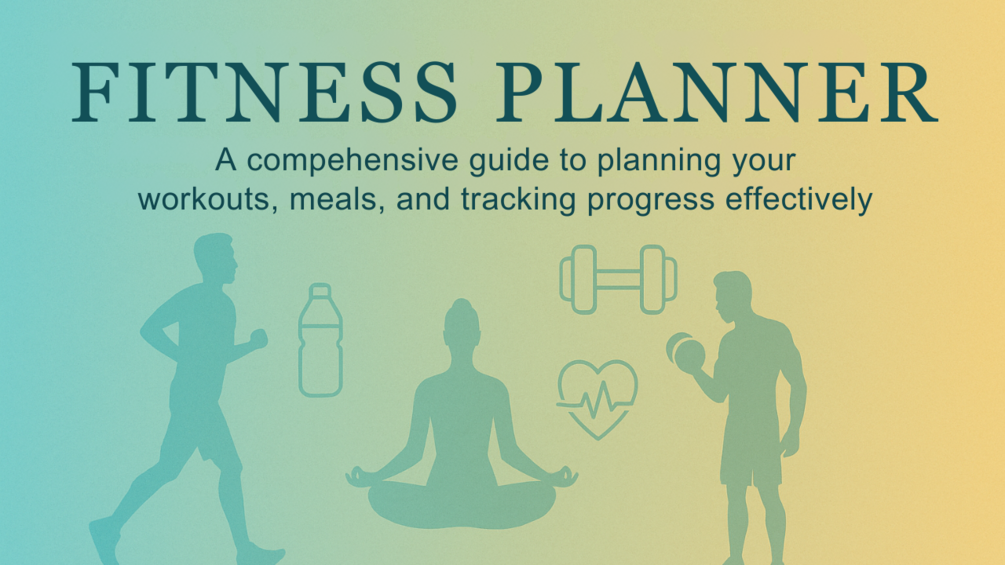 FITNESS PLANNER

A compehensive guide to planning your workouts, meals, and tracking progress effectively